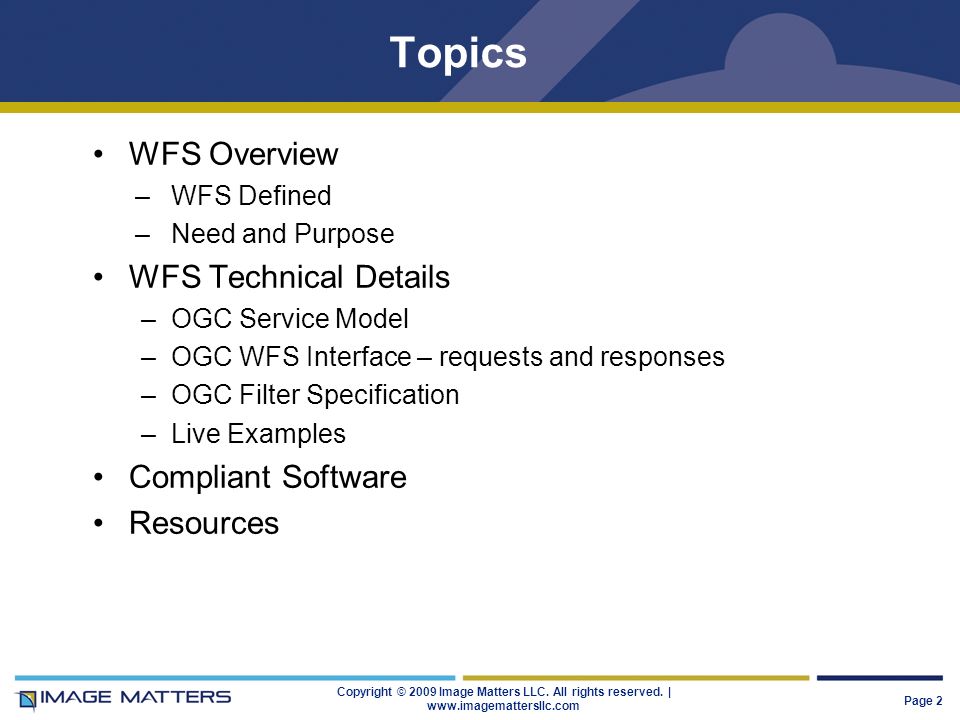 Topics

• WFS Overview
– WFS Defined
– Need and Purpose
• WFS Technical Details
– OGC Service Model
– OGC WFS Interface – requests and responses
– OGC Filter Specification
– Live Examples
• Compliant Software
• Resources

IMAGE MATTERS

Copyright © 2009 Image Matters LLC. All rights reserved. | www.imagemattersllc.com

Page 2